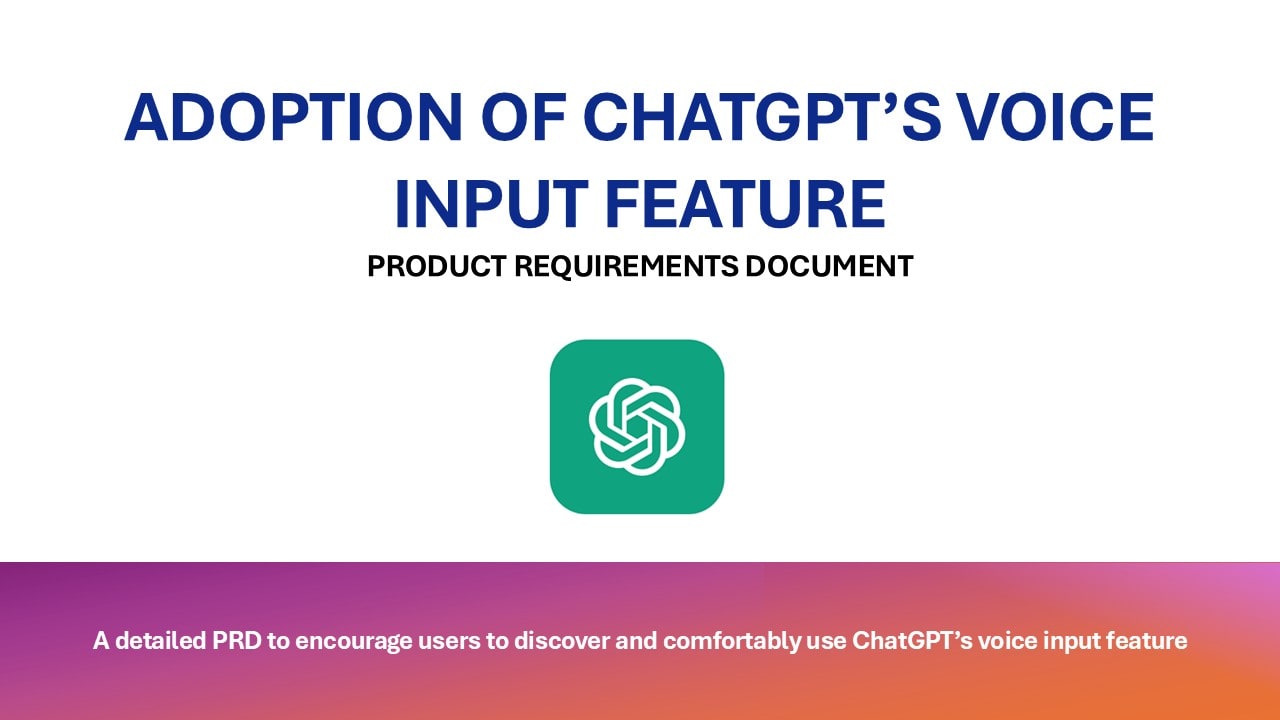 ADOPTION OF CHATGPT’S VOICE INPUT FEATURE

PRODUCT REQUIREMENTS DOCUMENT

A detailed PRD to encourage users to discover and comfortably use ChatGPT’s voice input feature